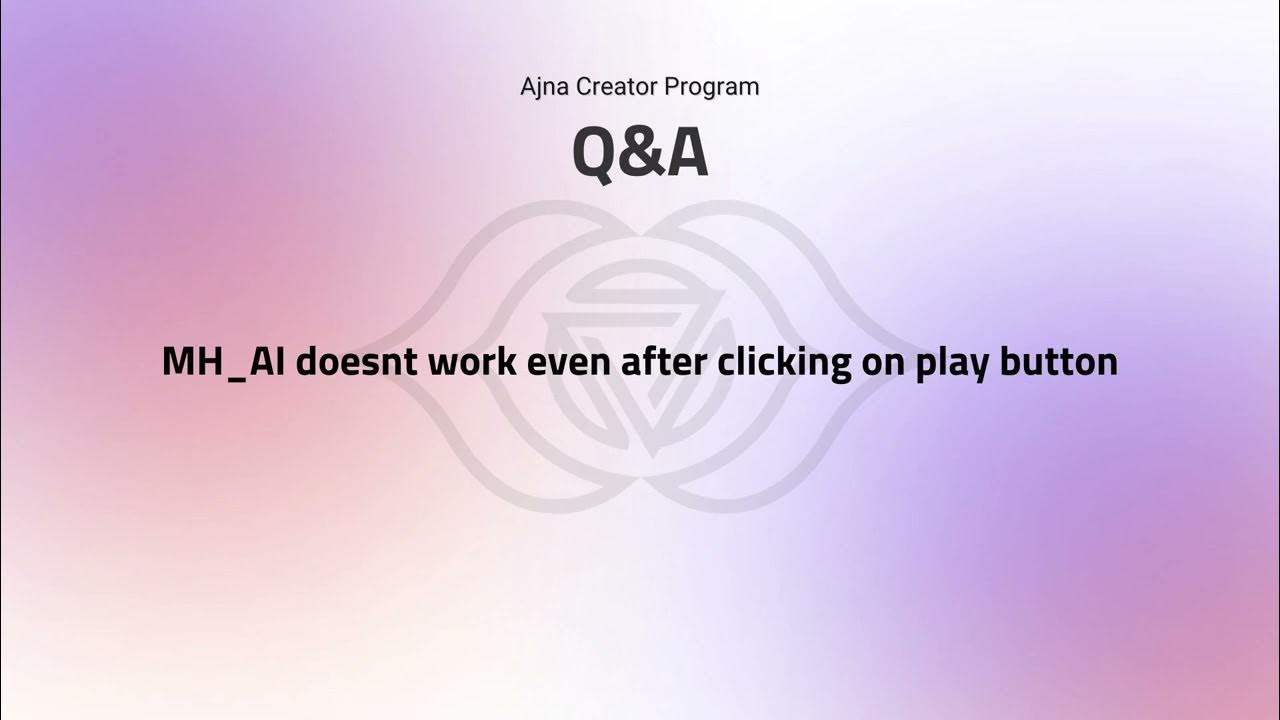 Ajna Creator Program

Q&A

MH_AI doesnt work even after clicking on play button